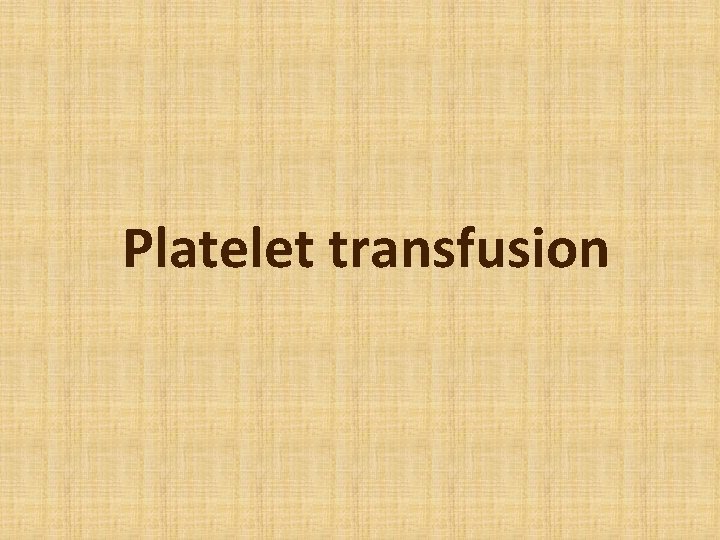 Platelet transfusion